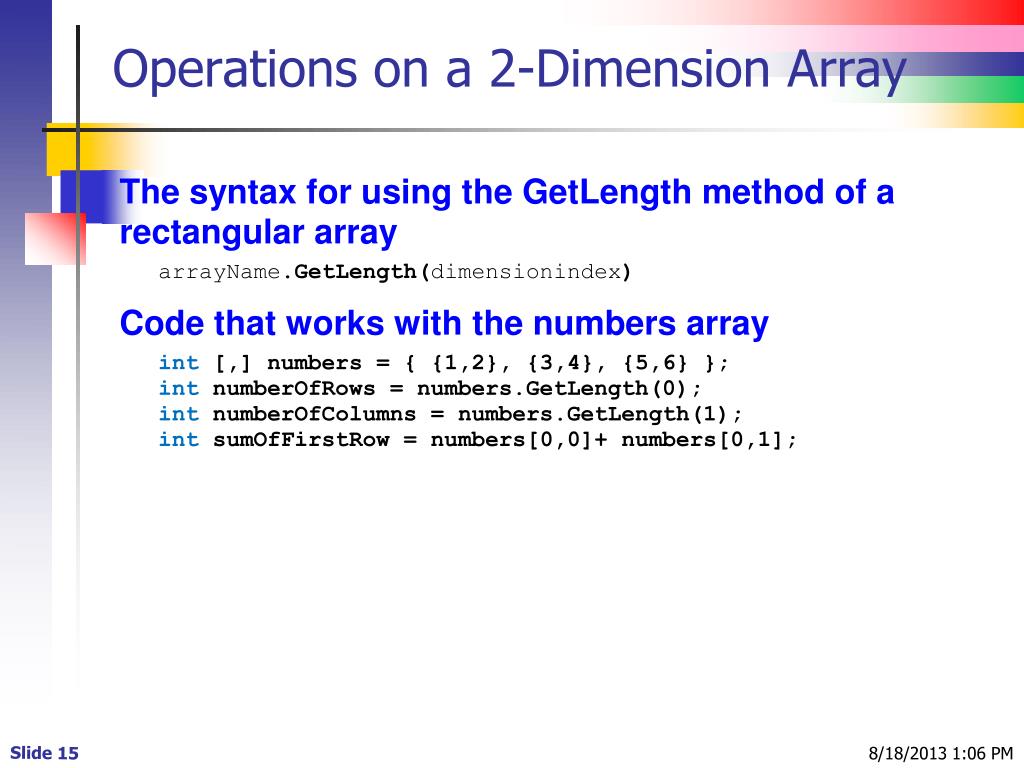 Operations on a 2-Dimension Array

The syntax for using the GetLength method of a rectangular array

arrayName.GetLength(dimensionindex)

Code that works with the numbers array

int [,] numbers = { {1,2}, {3,4}, {5,6} };
int numberOfRows = numbers.GetLength(0);
int numberOfColumns = numbers.GetLength(1);
int sumOfFirstRow = numbers[0,0]+ numbers[0,1];

Slide 15

8/18/2013 1:06 PM